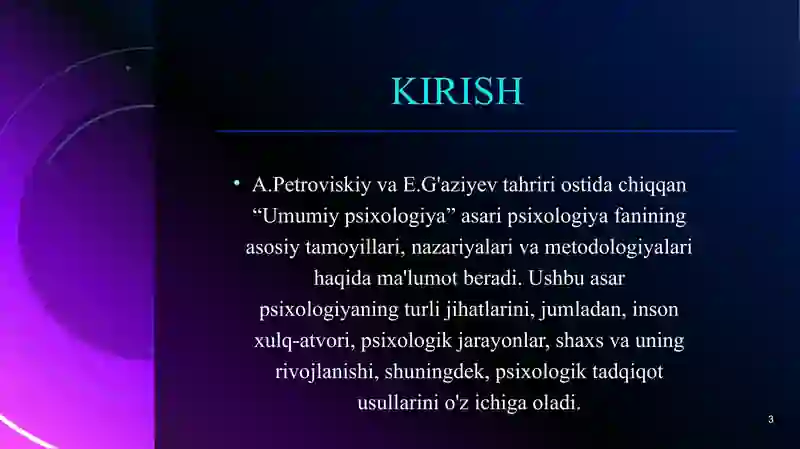 KIRISH

• A.Petroviskiy va E.G'aziyev tahriri ostida chiqqan “Umumiy psixologiya” asari psixologiya fanining asosiy tamoyillari, nazariyalari va metodologiyalari haqida ma'lumot beradi. Ushbu asar psixologiyaning turli jihatlarini, jumladan, inson xulq-atvori, psixologik jarayonlar, shaxs va uning rivojlanishi, shuningdek, psixologik tadqiqot usullarini o'z ichiga oladi.

3